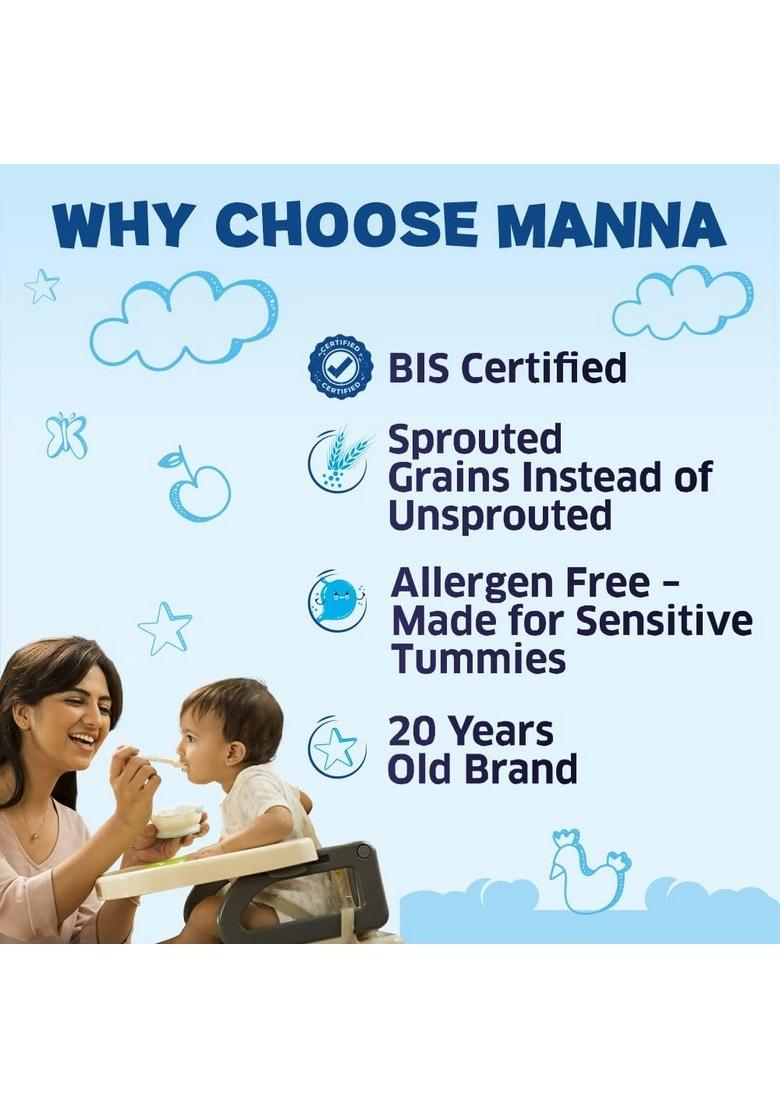 WHY CHOOSE MANNA

CERTIFIED CERTIFIED

BIS Certified

Sprouted Grains Instead of Unsprouted

Allergen Free – Made for Sensitive Tummies

20 Years Old Brand